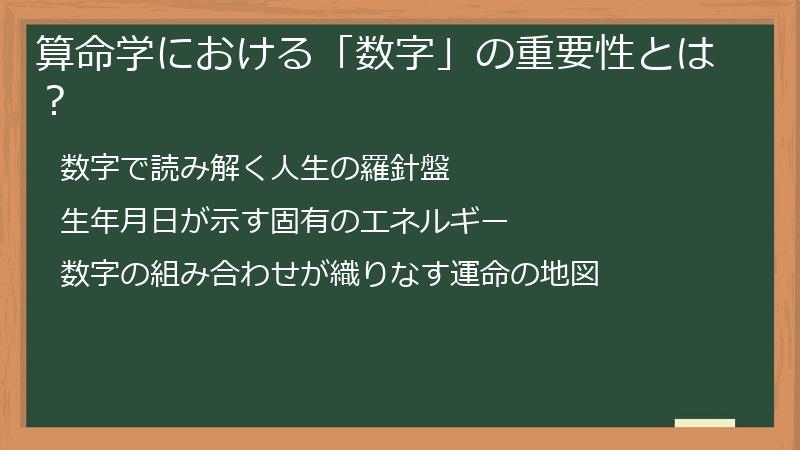 算命学における「数字」の重要性とは？

数字で読み解く人生の羅針盤

生年月日が示す固有のエネルギー

数字の組み合わせが織りなす運命の地図